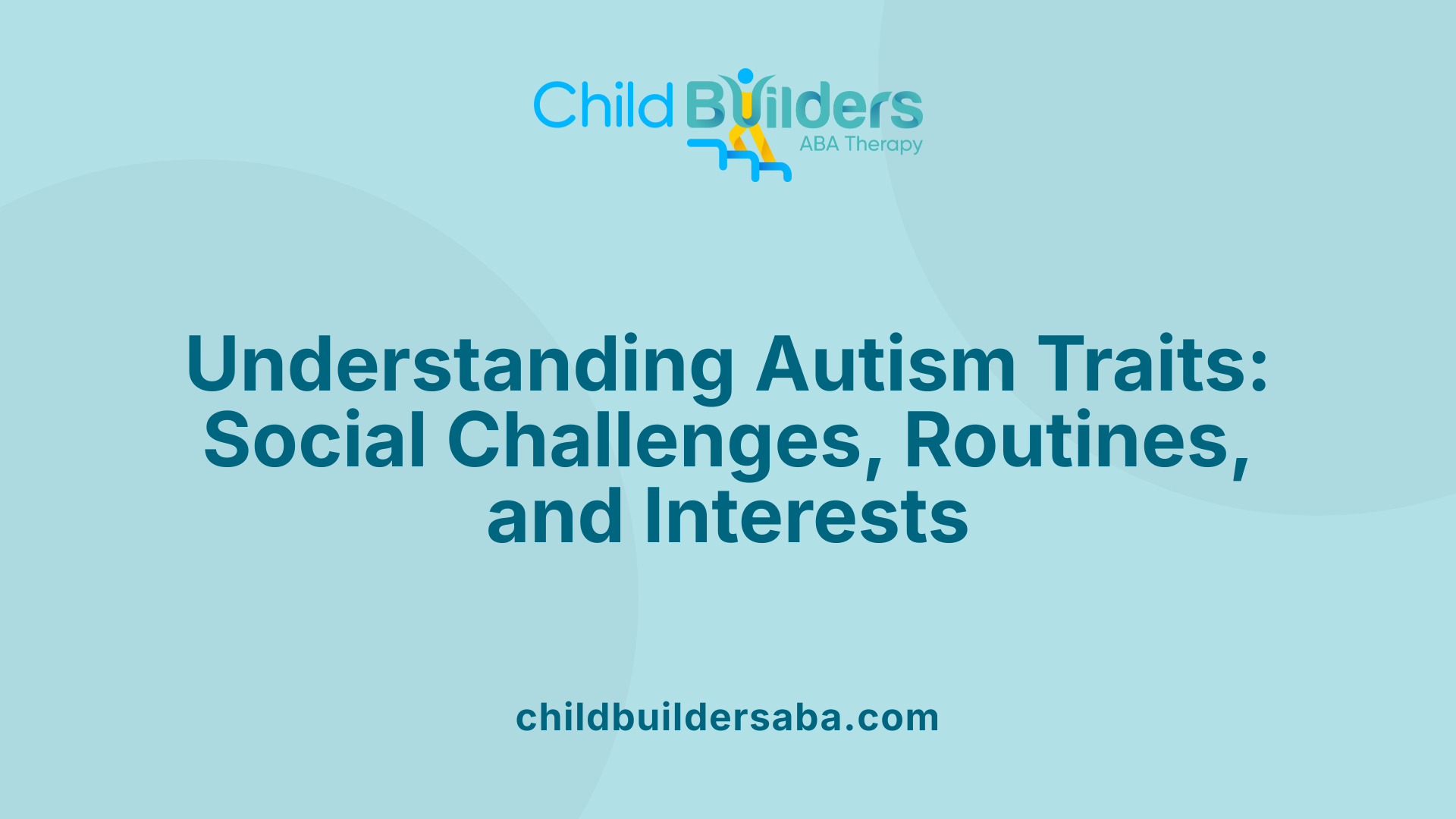 Child Builders
ABA Therapy

Understanding Autism Traits: Social Challenges, Routines, and Interests

childbuildersaba.com